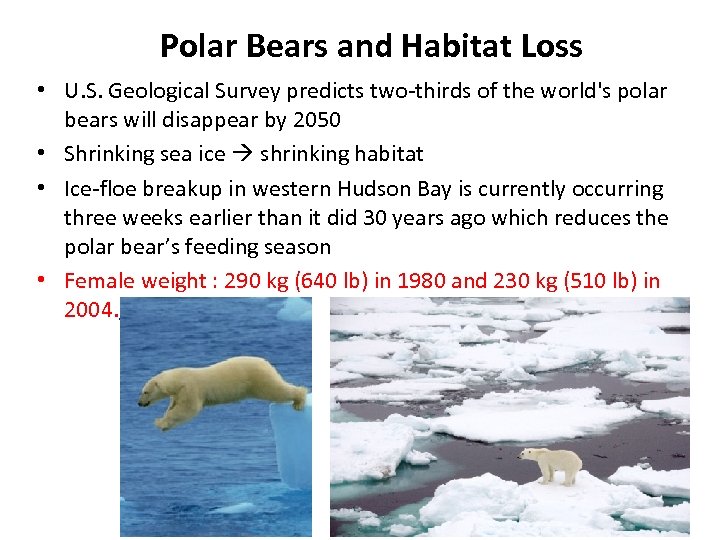 Polar Bears and Habitat Loss

• U.S. Geological Survey predicts two-thirds of the world's polar bears will disappear by 2050

• Shrinking sea ice → shrinking habitat

• Ice-floe breakup in western Hudson Bay is currently occurring three weeks earlier than it did 30 years ago which reduces the polar bear's feeding season

• Female weight : 290 kg (640 lb) in 1980 and 230 kg (510 lb) in 2004.